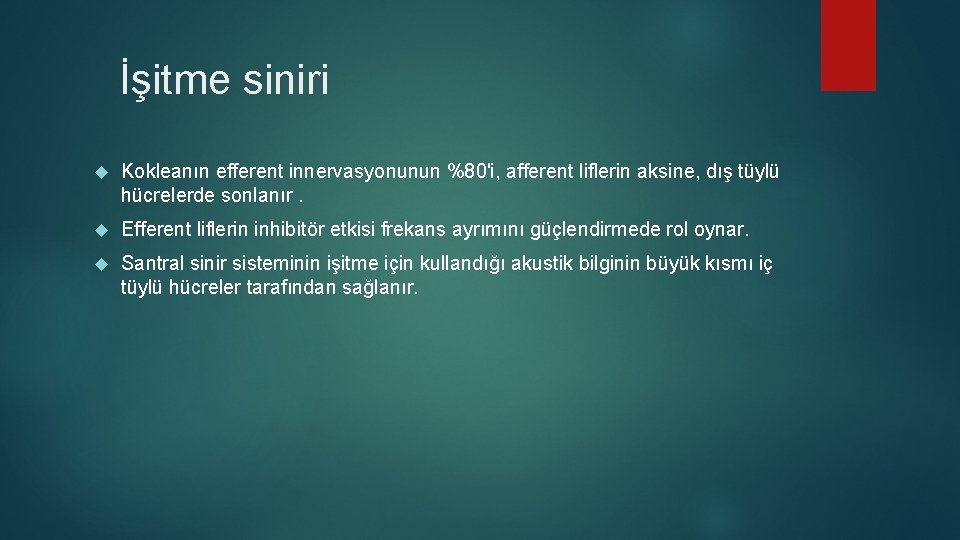 İşitme siniri

Kokleanın efferent innervasyonunun %80'i, afferent liflerin aksine, dış tüylü hücrelerde sonlanır .

Efferent liflerin inhibitör etkisi frekans ayrımını güçlendirmede rol oynar.

Santral sinir sisteminin işitme için kullandığı akustik bilginin büyük kısmı iç tüylü hücreler tarafından sağlanır.